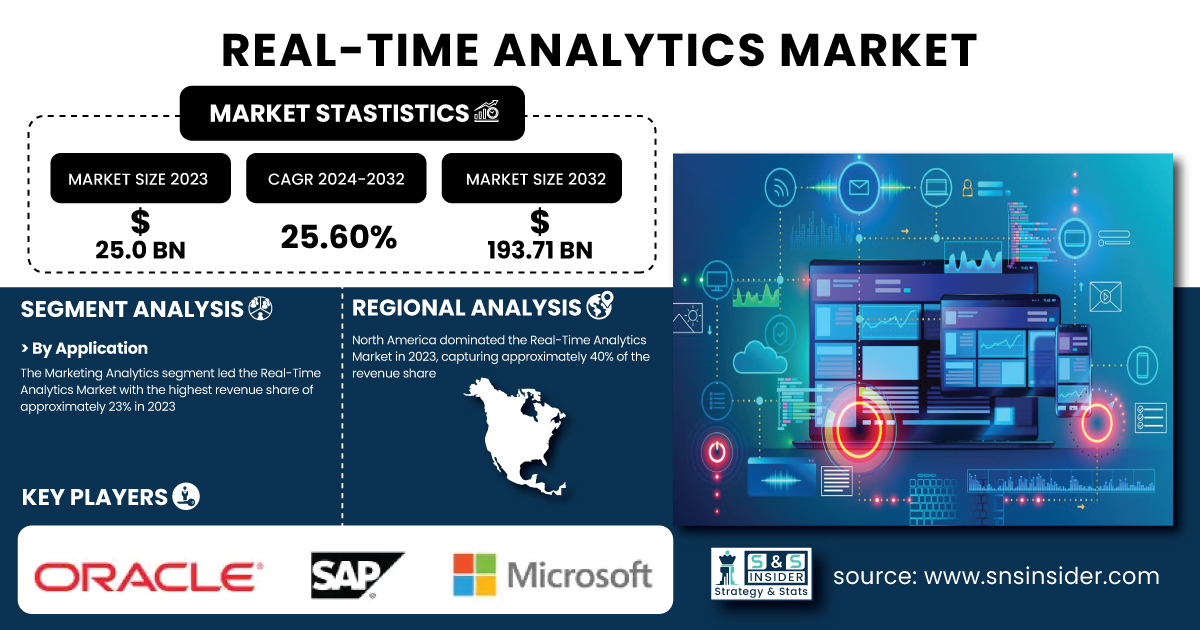 REAL-TIME ANALYTICS MARKET

MARKET STASTISTICS

MARKET SIZE 2023
$
25.0 BN

CAGR 2024-2032
25.60%

MARKET SIZE 2032
$
193.71 BN

SEGMENT ANALYSIS

> By Application

The Marketing Analytics segment led the Real-Time Analytics Market with the highest revenue share of approximately 23% in 2023

REGIONAL ANALYSIS

North America dominated the Real-Time Analytics Market in 2023, capturing approximately 40% of the revenue share

KEY PLAYERS

ORACLE

SAP

Microsoft

S&S INSIDER
Strategy & Stats

source: www.snsinsider.com